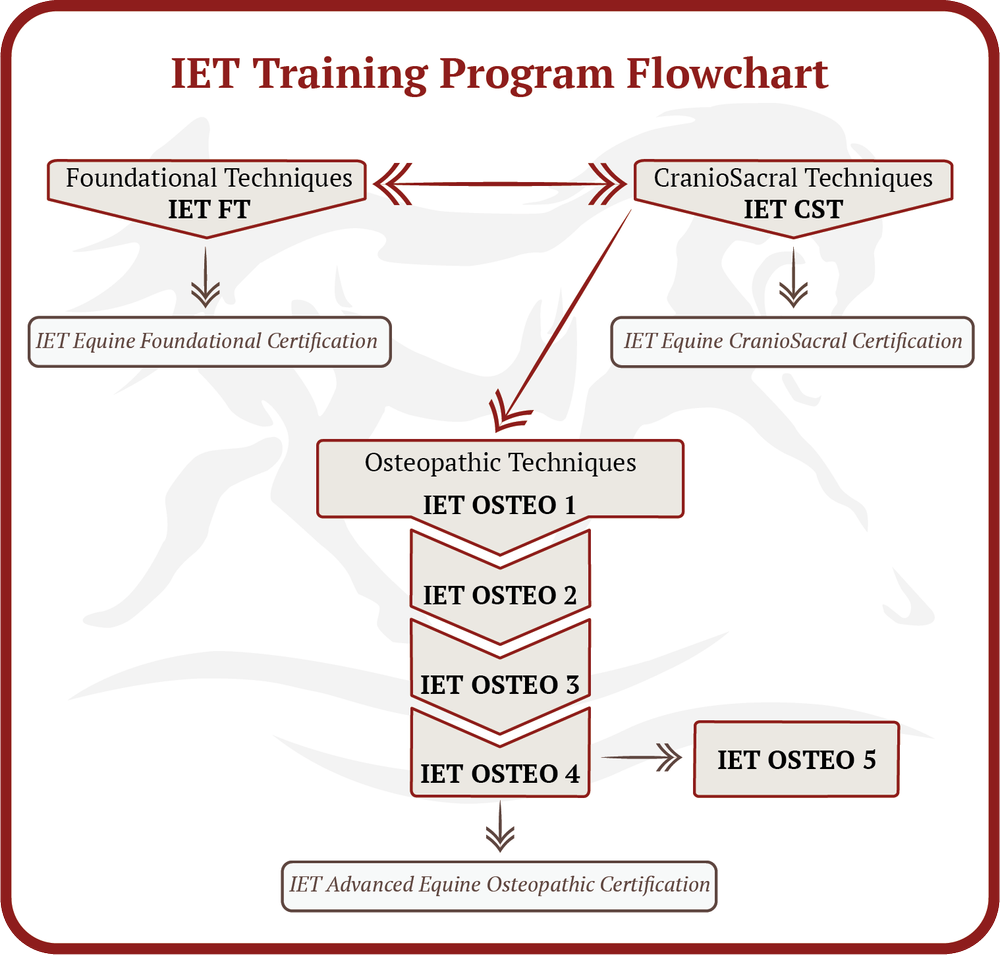 IET Training Program Flowchart

Foundational Techniques
IET FT

CranioSacral Techniques
IET CST

IET Equine Foundational Certification

IET Equine CranioSacral Certification

Osteopathic Techniques
IET OSTEO 1

IET OSTEO 2

IET OSTEO 3

IET OSTEO 4

IET OSTEO 5

IET Advanced Equine Osteopathic Certification